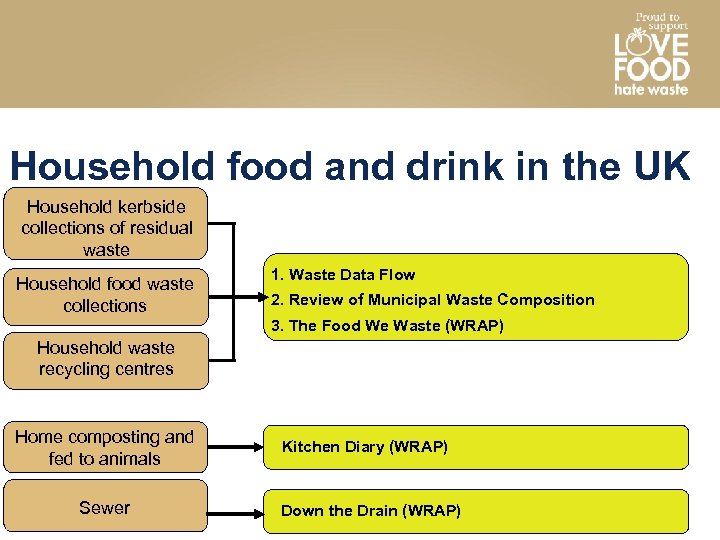 Proud to support
LOVE FOOD hate waste

Household food and drink in the UK

Household kerbside collections of residual waste

Household food waste collections

Household waste recycling centres

1. Waste Data Flow
2. Review of Municipal Waste Composition
3. The Food We Waste (WRAP)

Home composting and fed to animals

Kitchen Diary (WRAP)

Sewer

Down the Drain (WRAP)